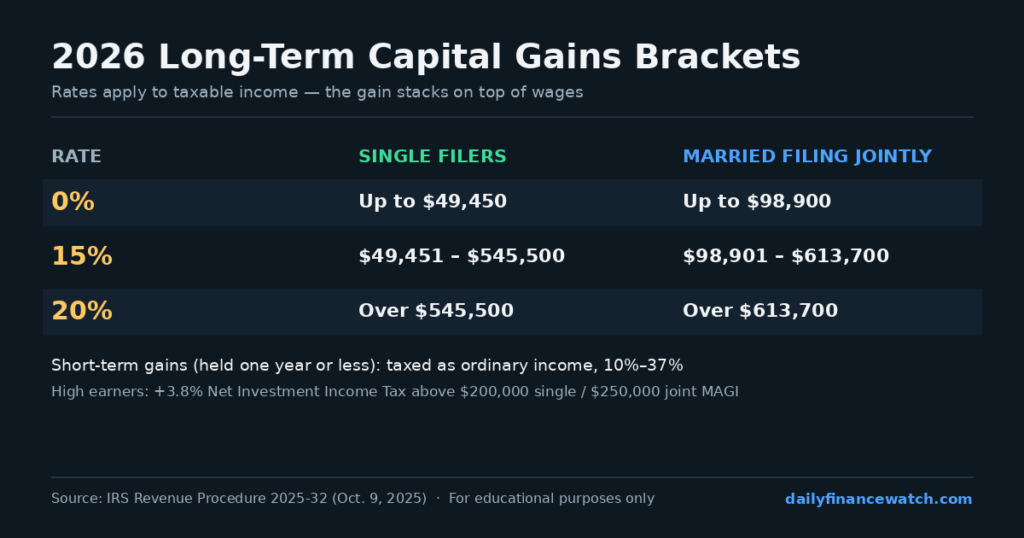 2026 Long-Term Capital Gains Brackets

Rates apply to taxable income — the gain stacks on top of wages

| RATE | SINGLE FILERS | MARRIED FILING JOINTLY |
|---|---|---|
| 0% | Up to \$49,450 | Up to \$98,900 |
| 15% | \$49,451 – \$545,500 | \$98,901 – \$613,700 |
| 20% | Over \$545,500 | Over \$613,700 |

Short-term gains (held one year or less): taxed as ordinary income, 10%–37%

High earners: +3.8% Net Investment Income Tax above \$200,000 single / \$250,000 joint MAGI

Source: IRS Revenue Procedure 2025-32 (Oct. 9, 2025) · For educational purposes only

dailyfinancewatch.com